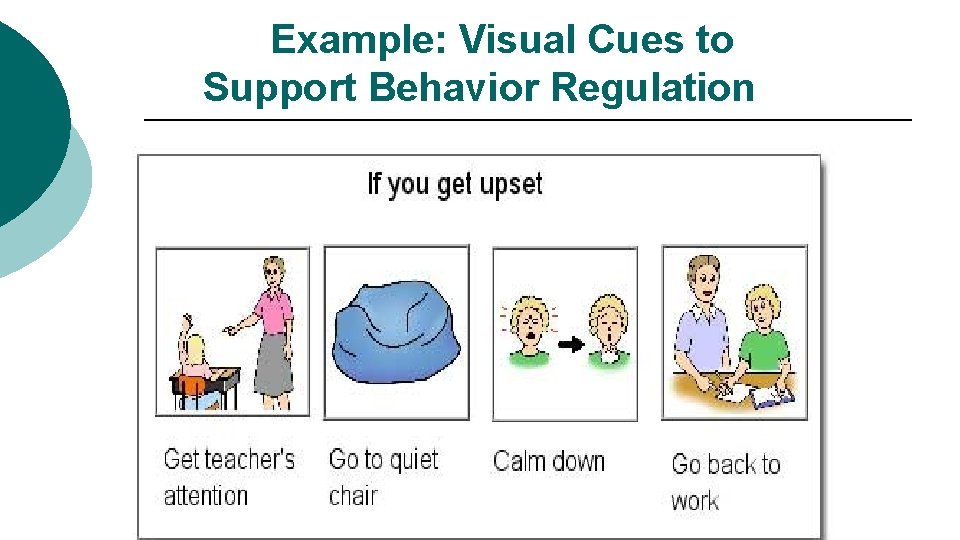 Example: Visual Cues to Support Behavior Regulation

If you get upset

Get teacher's attention

Go to quiet chair

Calm down

Go back to work